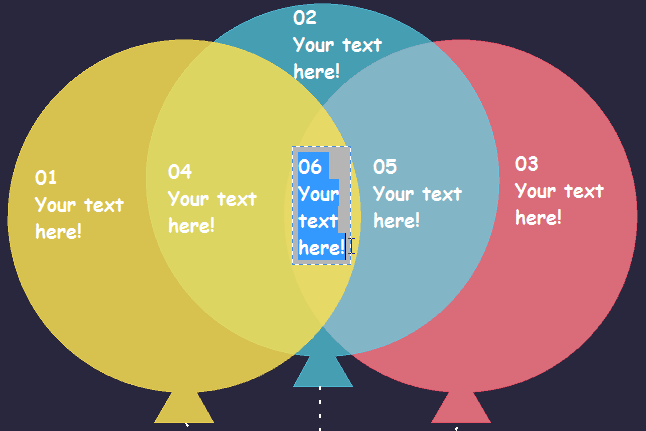 02
Your text here!

01
Your text here!

04
Your text here!

06
Your text here!

05
Your text here!

03
Your text here!